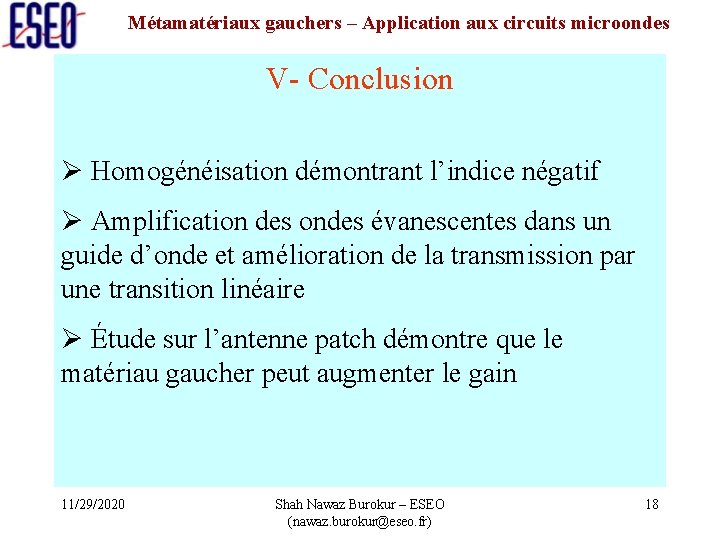 ESEO

Métamatériaux gauchers – Application aux circuits microondes

V- Conclusion

➢ Homogénéisation démontrant l'indice négatif

➢ Amplification des ondes évanescentes dans un guide d'onde et amélioration de la transmission par une transition linéaire

➢ Étude sur l'antenne patch démontre que le matériau gaucher peut augmenter le gain

11/29/2020

Shah Nawaz Burokur – ESEO (nawaz.burokur@eseo.fr)

18